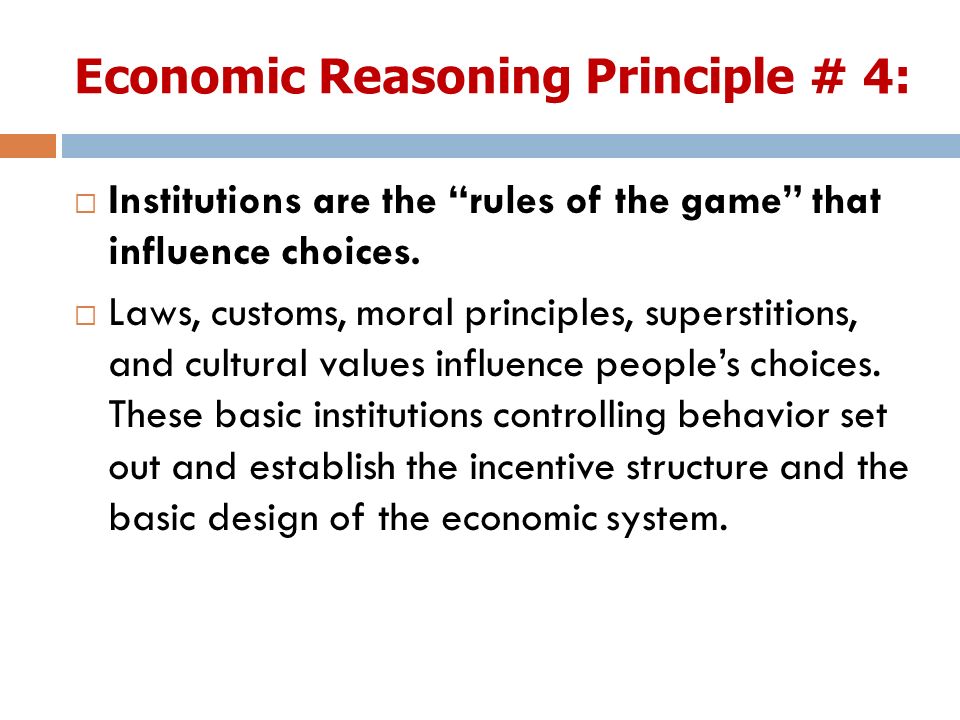 Economic Reasoning Principle # 4:

□ Institutions are the “rules of the game” that influence choices.

□ Laws, customs, moral principles, superstitions, and cultural values influence people’s choices. These basic institutions controlling behavior set out and establish the incentive structure and the basic design of the economic system.